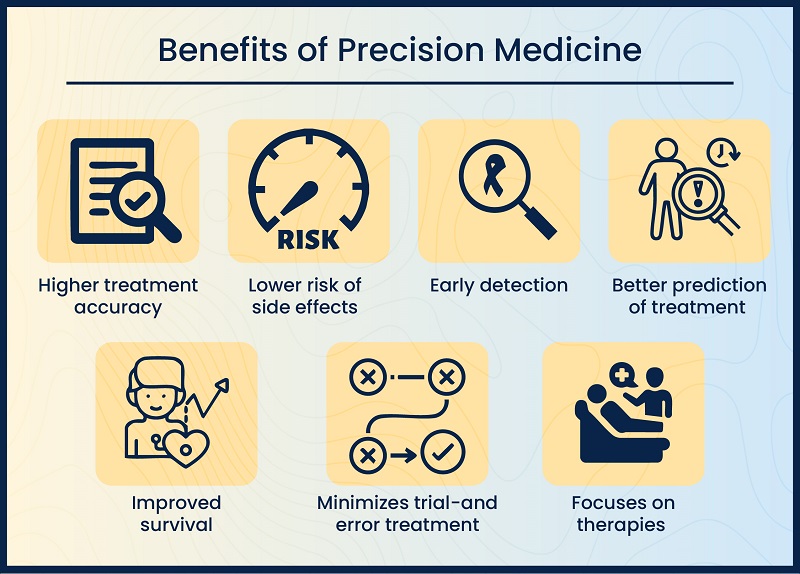 Benefits of Precision Medicine

RISK

Higher treatment accuracy

Lower risk of side effects

Early detection

Better prediction of treatment

Improved survival

Minimizes trial-and error treatment

Focuses on therapies